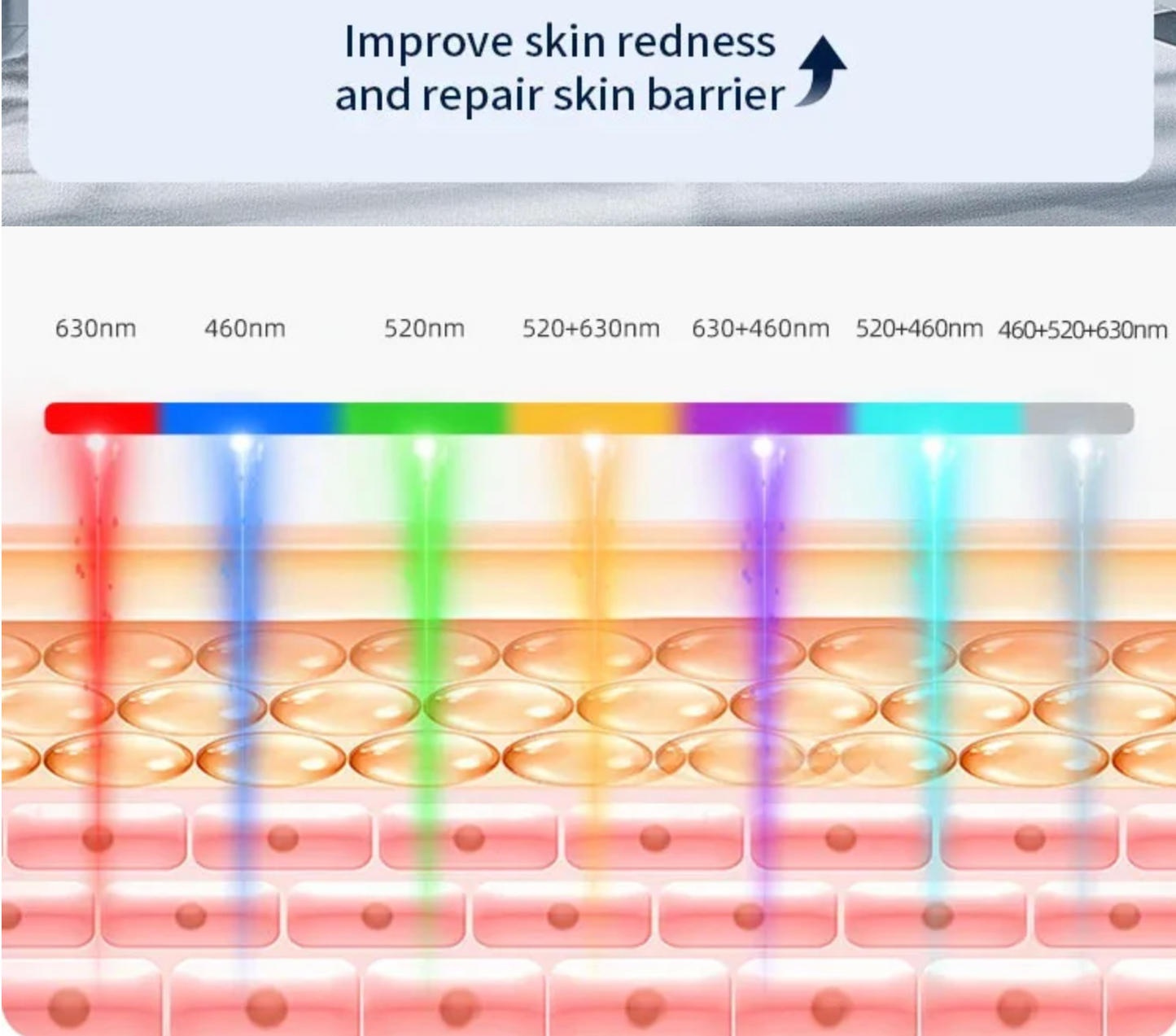 Improve skin redness and repair skin barrier

630nm 460nm 520nm 520+630nm 630+460nm 520+460nm 460+520+630nm